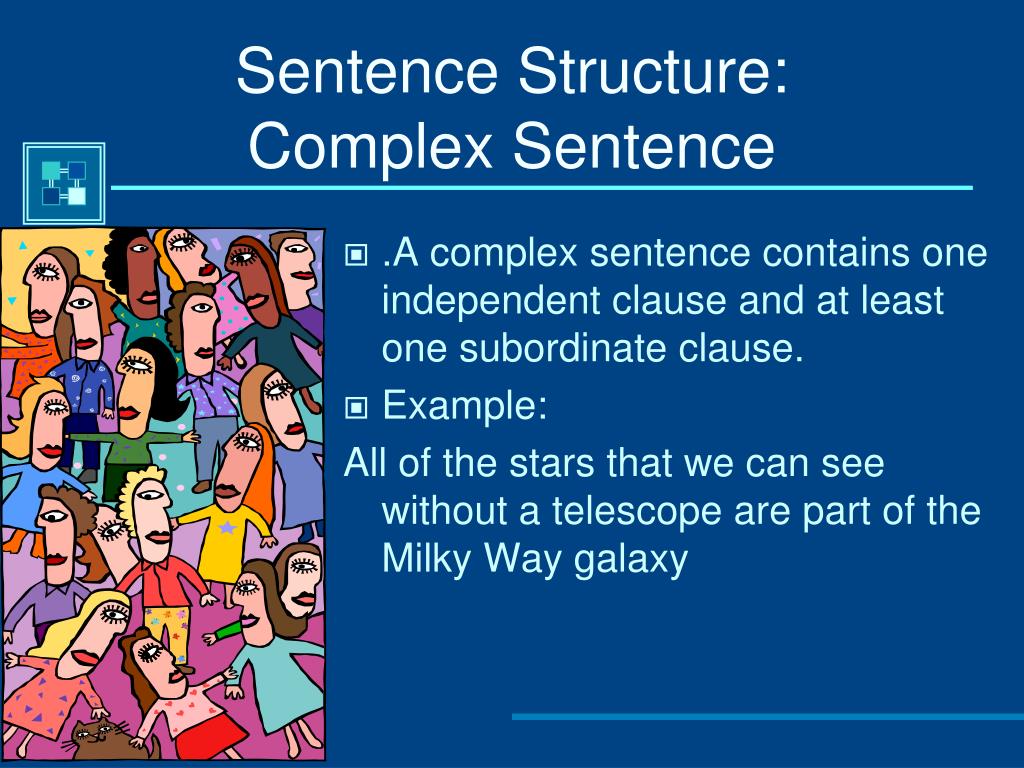 Sentence Structure:
Complex Sentence

.A complex sentence contains one independent clause and at least one subordinate clause.

Example:

All of the stars that we can see without a telescope are part of the Milky Way galaxy